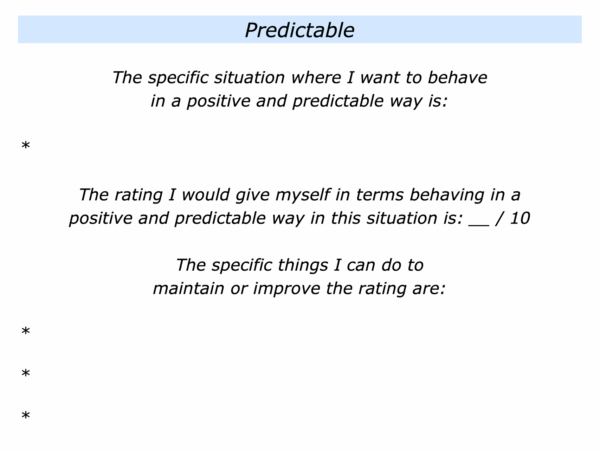 Predictable

The specific situation where I want to behave in a positive and predictable way is:

*

The rating I would give myself in terms behaving in a positive and predictable way in this situation is: __ / 10

The specific things I can do to maintain or improve the rating are:

*

*

*